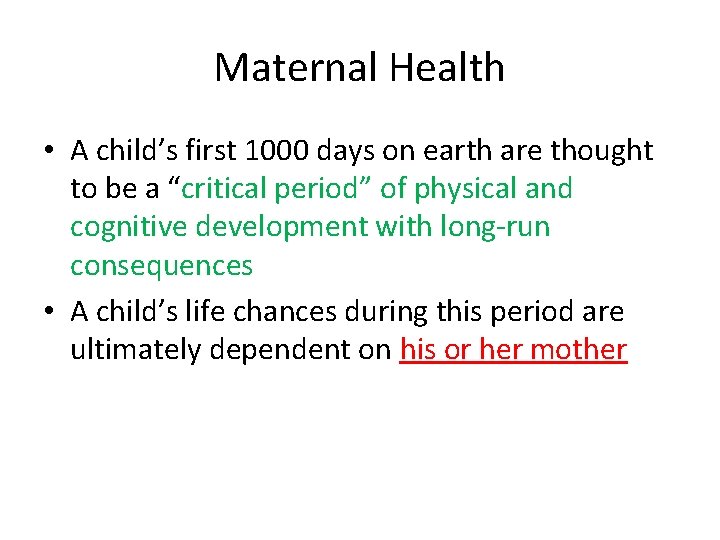 Maternal Health

• A child’s first 1000 days on earth are thought to be a “critical period” of physical and cognitive development with long-run consequences

• A child’s life chances during this period are ultimately dependent on his or her mother